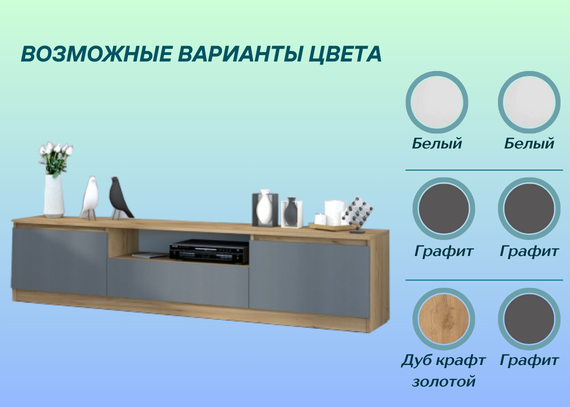 ВОЗМОЖНЫЕ ВАРИАНТЫ ЦВЕТА

Белый

Белый

Графит

Графит

Дуб крафт золотой

Графит